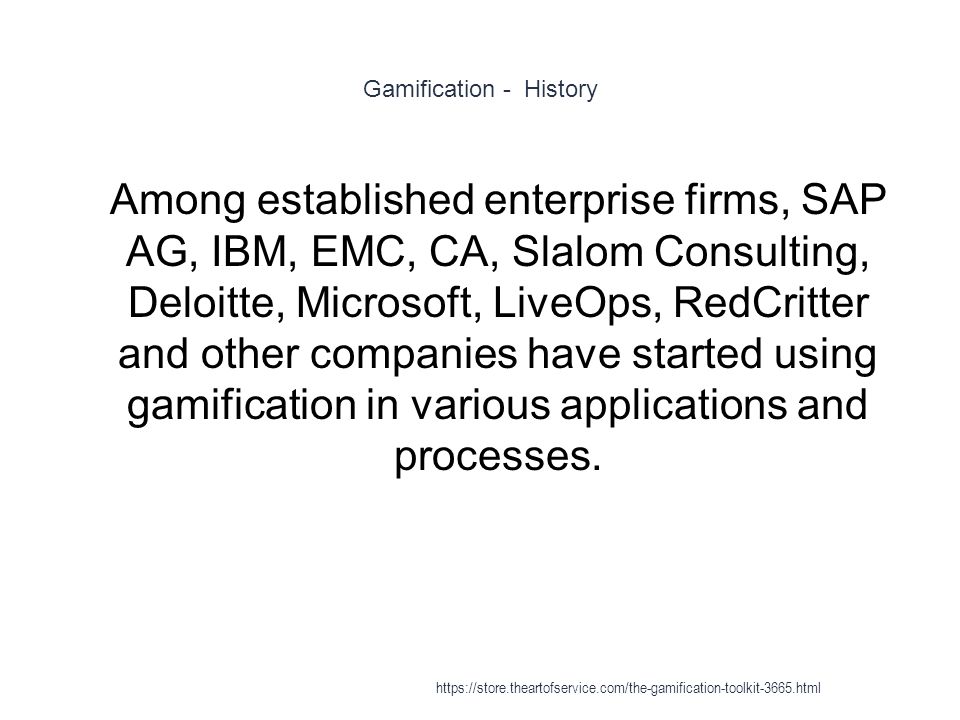 Gamification -  History

Among established enterprise firms, SAP AG, IBM, EMC, CA, Slalom Consulting, Deloitte, Microsoft, LiveOps, RedCritter and other companies have started using gamification in various applications and processes.

https://store.theartofservice.com/the-gamification-toolkit-3665.html